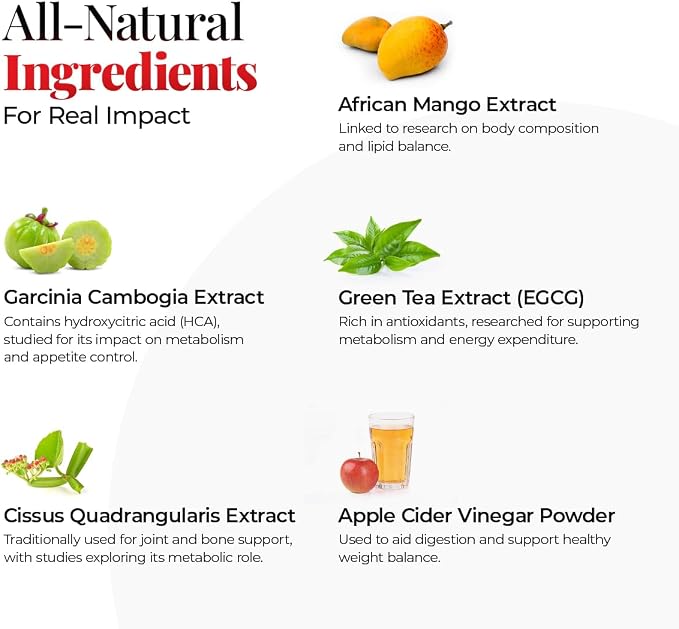 All-Natural
Ingredients
For Real Impact

African Mango Extract
Linked to research on body composition and lipid balance.

Garcinia Cambogia Extract
Contains hydroxycitric acid (HCA), studied for its impact on metabolism and appetite control.

Green Tea Extract (EGCG)
Rich in antioxidants, researched for supporting metabolism and energy expenditure.

Cissus Quadrangularis Extract
Traditionally used for joint and bone support, with studies exploring its metabolic role.

Apple Cider Vinegar Powder
Used to aid digestion and support healthy weight balance.